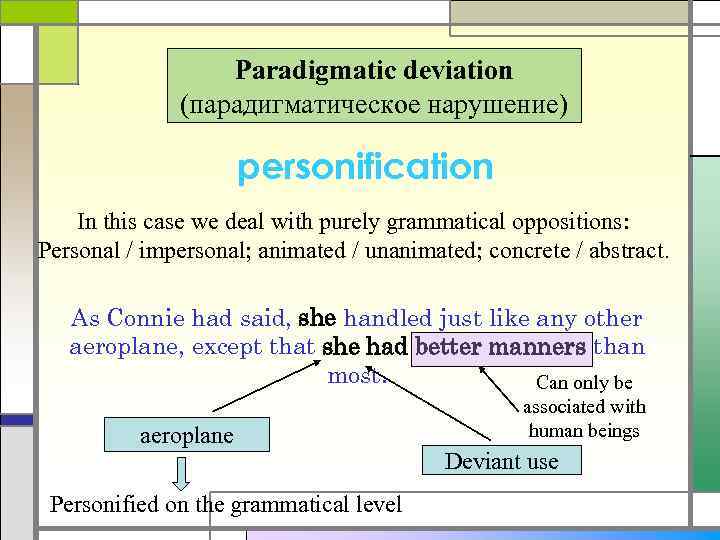 Paradigmatic deviation
(парадигматическое нарушение)

personification

In this case we deal with purely grammatical oppositions: Personal / impersonal; animated / unanimated; concrete / abstract.

As Connie had said, she handled just like any other aeroplane, except that she had better manners than most.

Can only be associated with human beings

aeroplane

Deviant use

Personified on the grammatical level